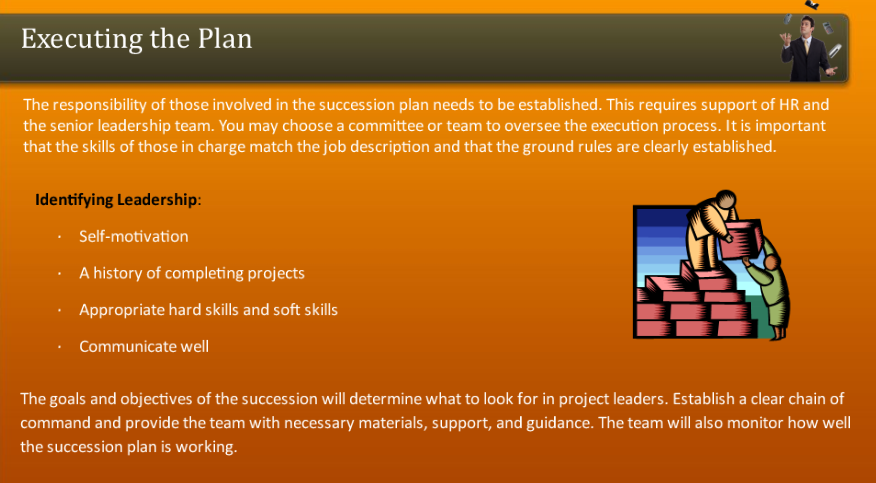 Executing the Plan

The responsibility of those involved in the succession plan needs to be established. This requires support of HR and the senior leadership team. You may choose a committee or team to oversee the execution process. It is important that the skills of those in charge match the job description and that the ground rules are clearly established.

Identifying Leadership:

· Self-motivation

· A history of completing projects

· Appropriate hard skills and soft skills

· Communicate well

The goals and objectives of the succession will determine what to look for in project leaders. Establish a clear chain of command and provide the team with necessary materials, support, and guidance. The team will also monitor how well the succession plan is working.